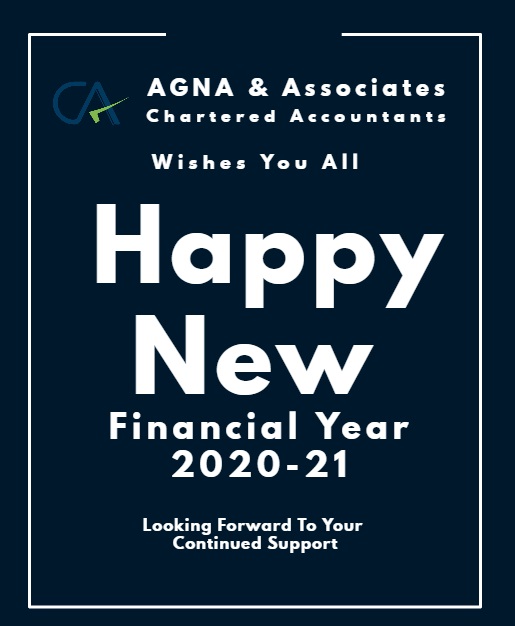 CA

AGNA & Associates
Chartered Accountants

Wishes You All

Happy
New
Financial Year
2020-21

Looking Forward To Your
Continued Support